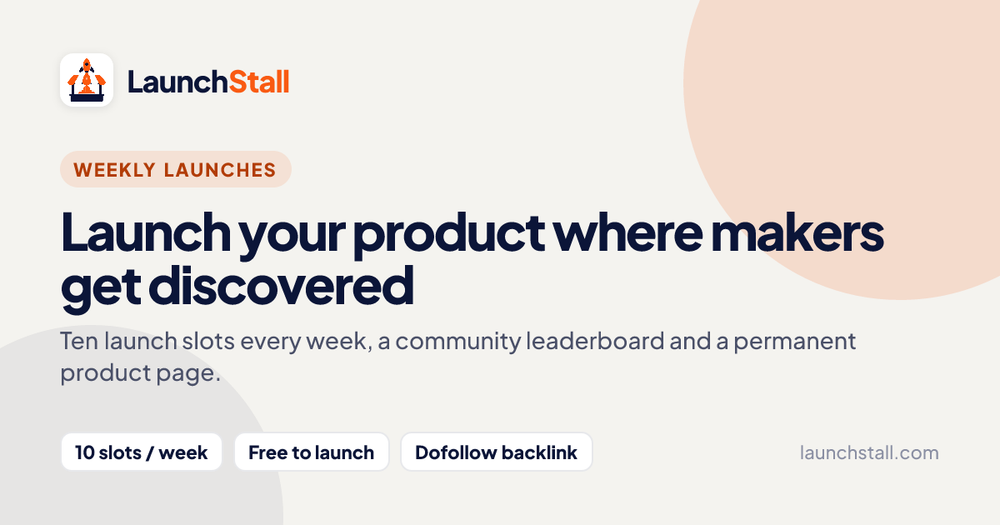 LaunchStall

WEEKLY LAUNCHES

Launch your product where makers get discovered

Ten launch slots every week, a community leaderboard and a permanent product page.

10 slots / week

Free to launch

Dofollow backlink

launchstall.com